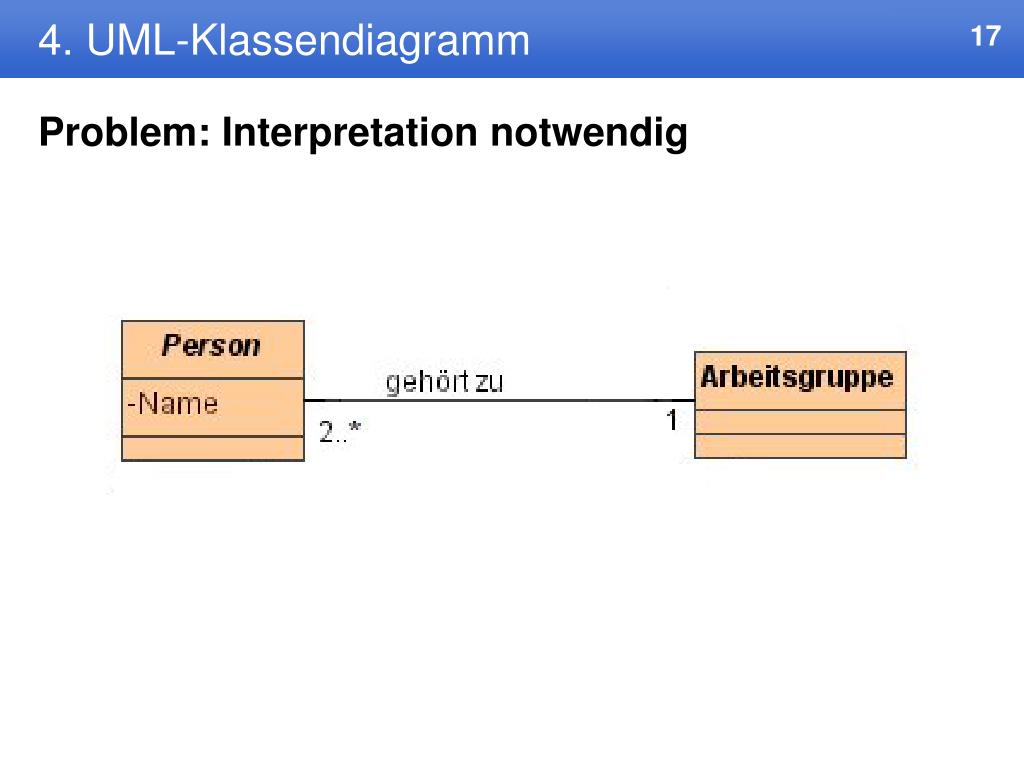 4. UML-Klassendiagramm

17

Problem: Interpretation notwendig

Person

-Name

gehört zu

2..*

1

Arbeitsgruppe